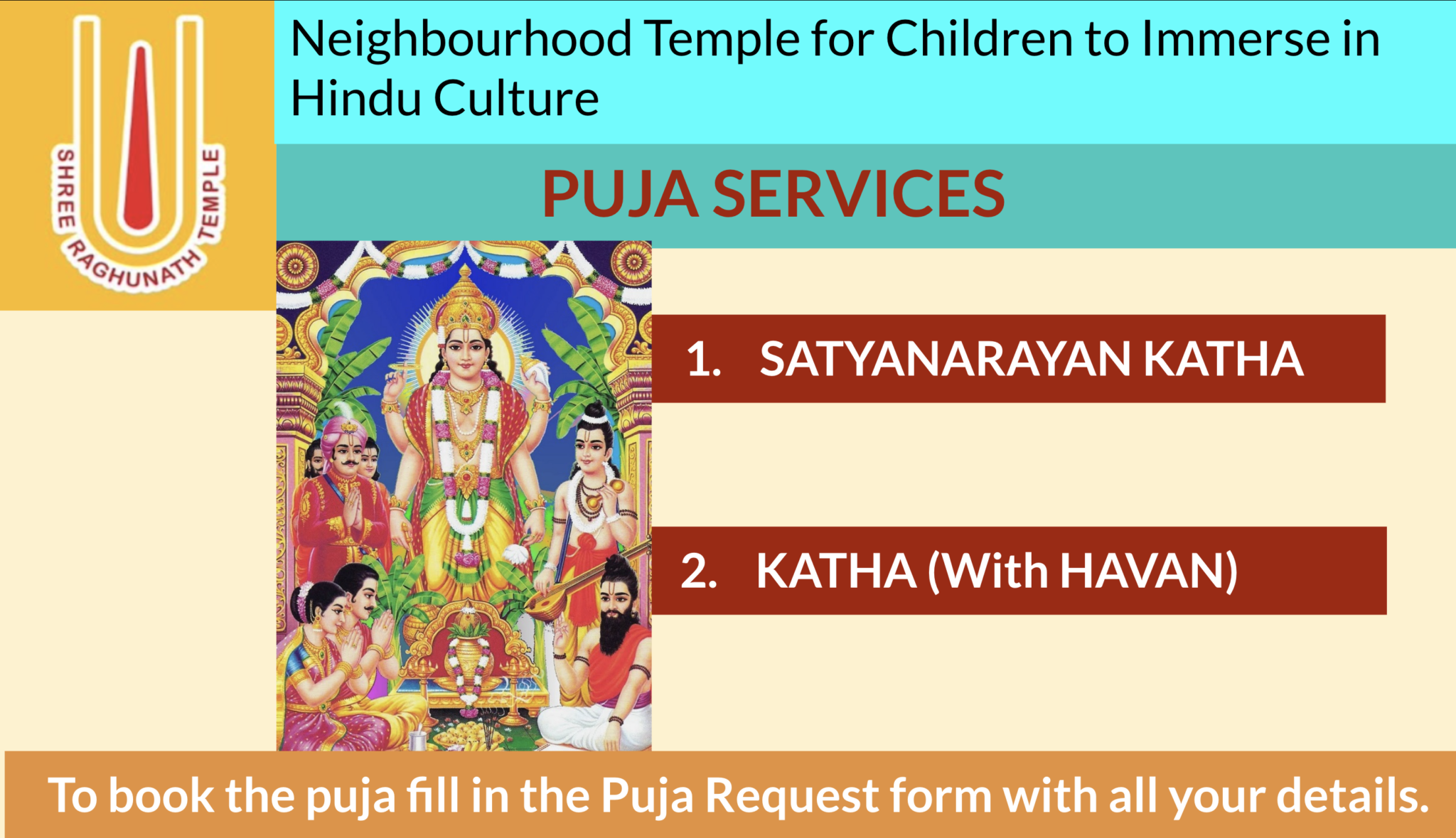 SHREE RAGHUNATH TEMPLE

Neighbourhood Temple for Children to Immerse in Hindu Culture

PUJA SERVICES

1. SATYANARAYAN KATHA

2. KATHA (With HAVAN)

To book the puja fill in the Puja Request form with all your details.